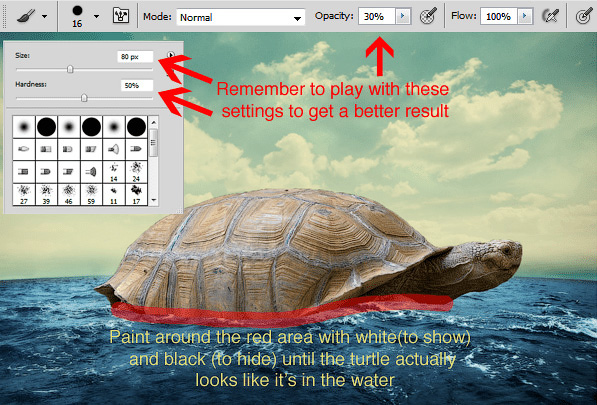 16 Mode: Normal Opacity: 30% Flow: 100%

Size: 80 px

Hardness: 50%

14 24
27 39 46 59 11 17

Remember to play with these settings to get a better result

Paint around the red area with white(to show) and black (to hide) until the turtle actually looks like it's in the water